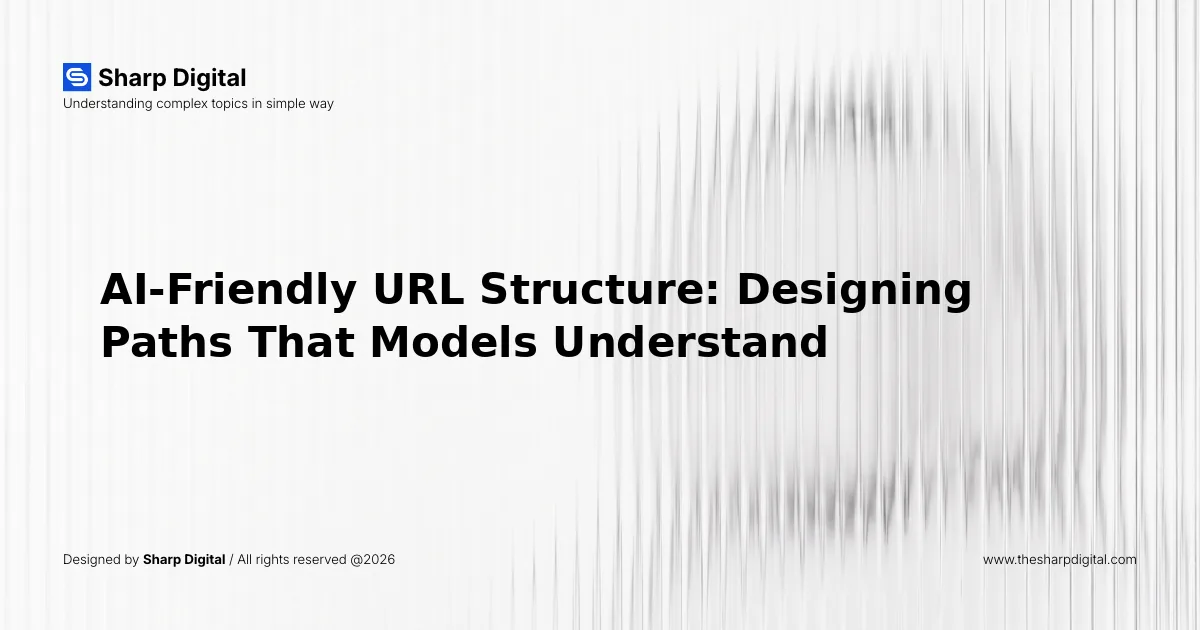 Sharp Digital
Understanding complex topics in simple way

AI-Friendly URL Structure: Designing Paths That Models Understand

Designed by Sharp Digital / All rights reserved @2026

www.thesharpdigital.com